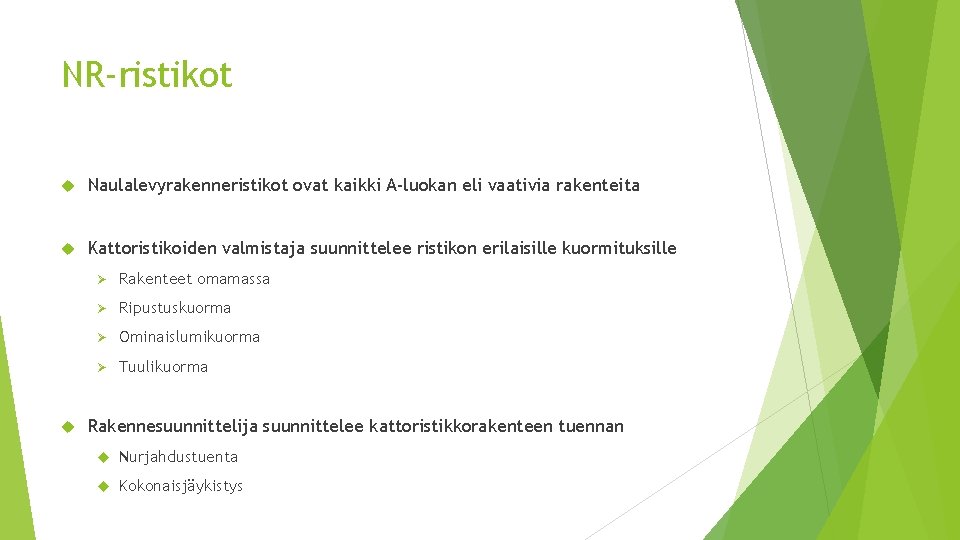 NR-ristikot

Naulalevyrakenneristikot ovat kaikki A-luokan eli vaativia rakenteita

Kattoristikoiden valmistaja suunnittelee ristikon erilaisille kuormituksille

Rakenteet omamassa

Ripustuskuorma

Ominaislumikuorma

Tuulikuorma

Rakennesuunnittelija suunnittelee kattoristikkorakenteen tuennan

Nurjahdustuenta

Kokonaisjäykistys